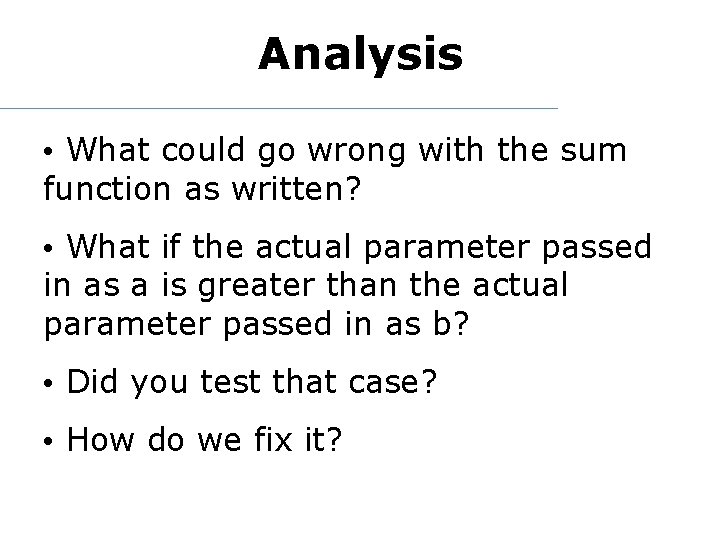 Analysis

• What could go wrong with the sum function as written?

• What if the actual parameter passed in as a is greater than the actual parameter passed in as b?

• Did you test that case?

• How do we fix it?